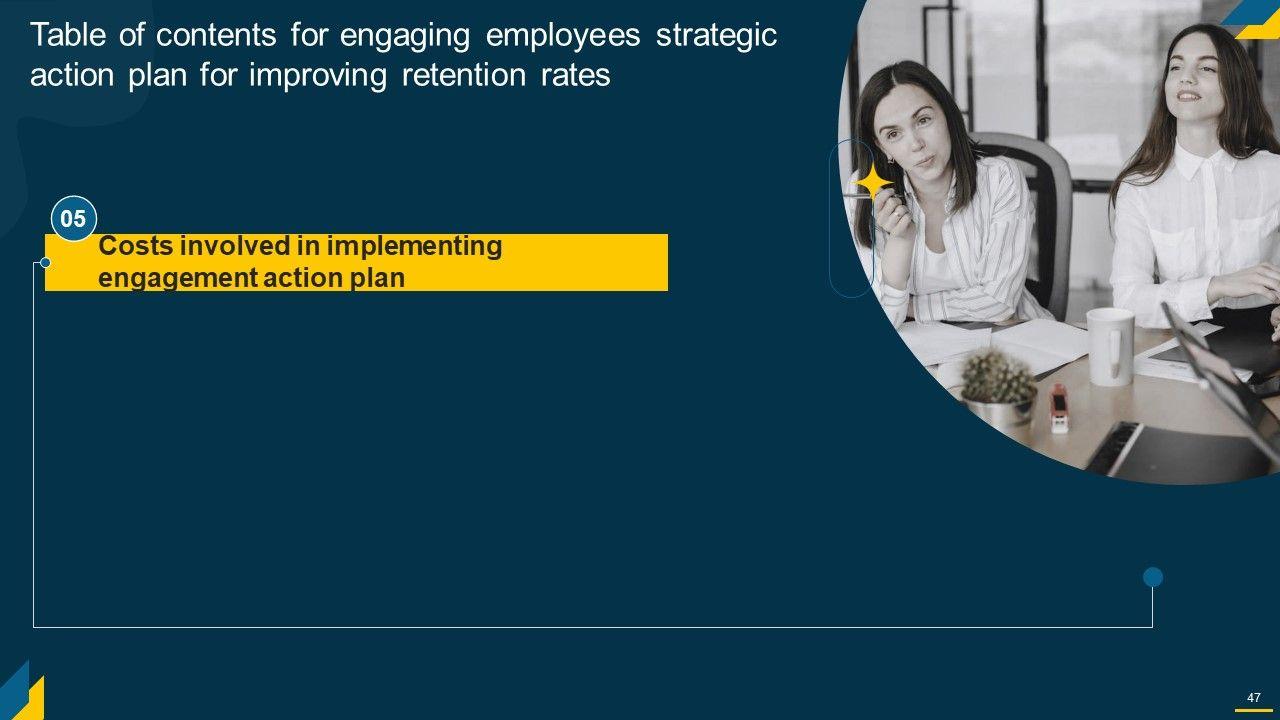 Table of contents for engaging employees strategic action plan for improving retention rates

05

Costs involved in implementing engagement action plan

47